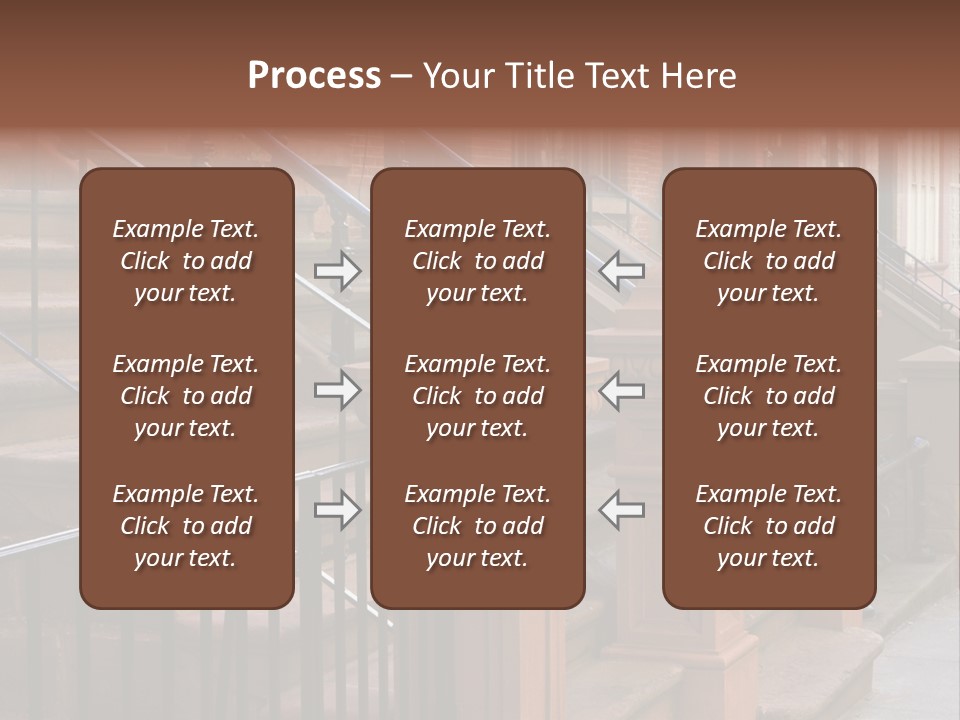 Process – Your Title Text Here

Example Text. Click to add your text.

Example Text. Click to add your text.

Example Text. Click to add your text.

Example Text. Click to add your text.

Example Text. Click to add your text.

Example Text. Click to add your text.

Example Text. Click to add your text.

Example Text. Click to add your text.

Example Text. Click to add your text.